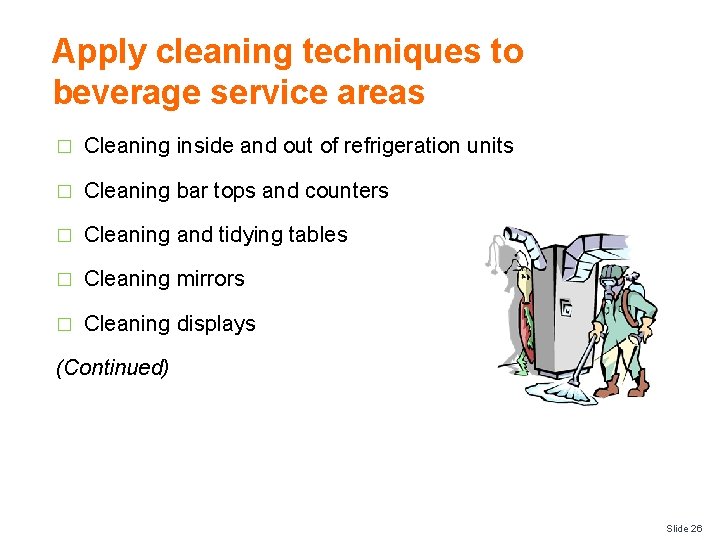 Apply cleaning techniques to beverage service areas

□ Cleaning inside and out of refrigeration units

□ Cleaning bar tops and counters

□ Cleaning and tidying tables

□ Cleaning mirrors

□ Cleaning displays

(Continued)

Slide 26